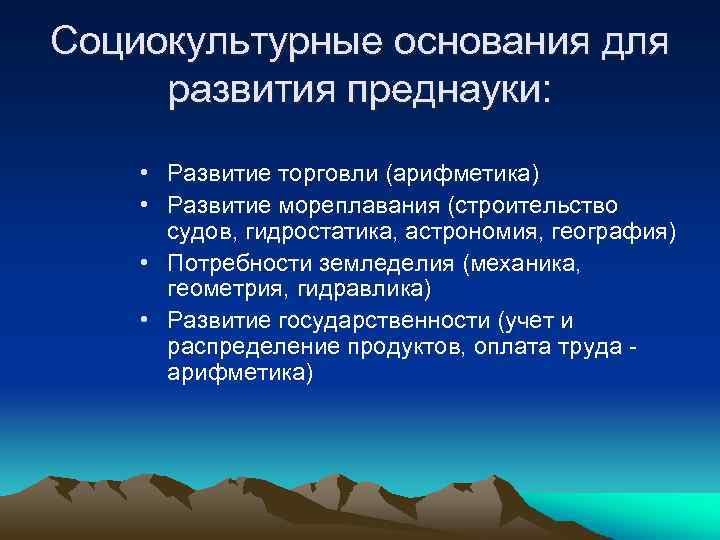 Социокультурные основания для развития преднауки:

• Развитие торговли (арифметика)
• Развитие мореплавания (строительство судов, гидростатика, астрономия, география)
• Потребности земледелия (механика, геометрия, гидравлика)
• Развитие государственности (учет и распределение продуктов, оплата труда - арифметика)